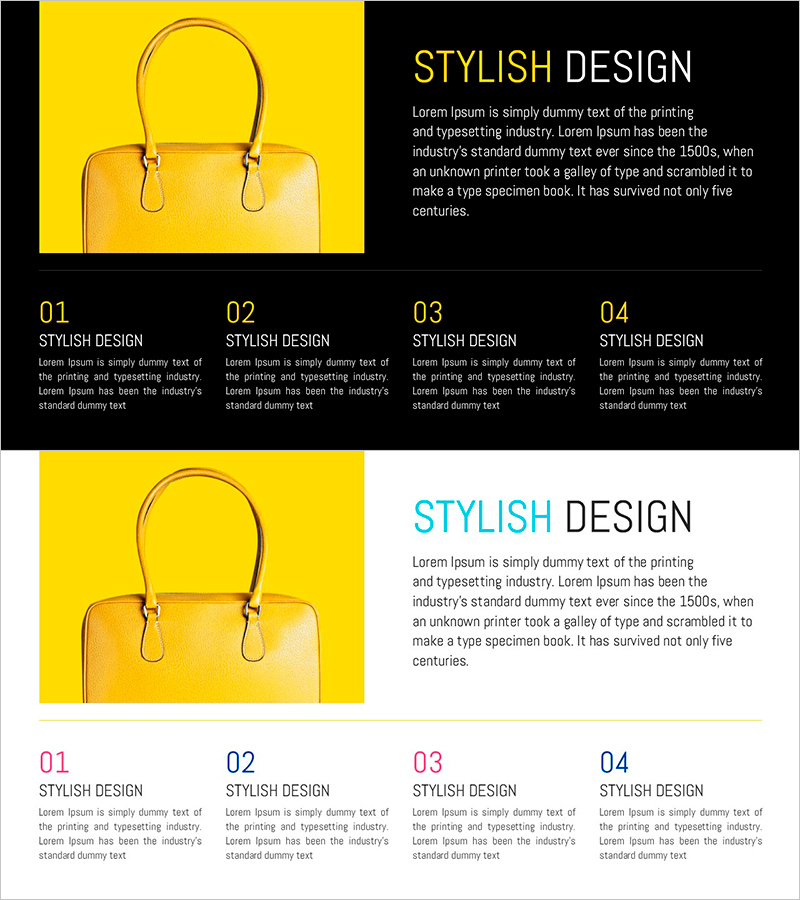 STYLISH DESIGN

Lorem Ipsum is simply dummy text of the printing and typesetting industry. Lorem Ipsum has been the industry's standard dummy text ever since the 1500s, when an unknown printer took a galley of type and scrambled it to make a type specimen book. It has survived not only five centuries.

01
STYLISH DESIGN
Lorem Ipsum is simply dummy text of the printing and typesetting industry. Lorem Ipsum has been the industry's standard dummy text

02
STYLISH DESIGN
Lorem Ipsum is simply dummy text of the printing and typesetting industry. Lorem Ipsum has been the industry's standard dummy text

03
STYLISH DESIGN
Lorem Ipsum is simply dummy text of the printing and typesetting industry. Lorem Ipsum has been the industry's standard dummy text

04
STYLISH DESIGN
Lorem Ipsum is simply dummy text of the printing and typesetting industry. Lorem Ipsum has been the industry's standard dummy text

STYLISH DESIGN

Lorem Ipsum is simply dummy text of the printing and typesetting industry. Lorem Ipsum has been the industry's standard dummy text ever since the 1500s, when an unknown printer took a galley of type and scrambled it to make a type specimen book. It has survived not only five centuries.

01
STYLISH DESIGN
Lorem Ipsum is simply dummy text of the printing and typesetting industry. Lorem Ipsum has been the industry's standard dummy text

02
STYLISH DESIGN
Lorem Ipsum is simply dummy text of the printing and typesetting industry. Lorem Ipsum has been the industry's standard dummy text

03
STYLISH DESIGN
Lorem Ipsum is simply dummy text of the printing and typesetting industry. Lorem Ipsum has been the industry's standard dummy text

04
STYLISH DESIGN
Lorem Ipsum is simply dummy text of the printing and typesetting industry. Lorem Ipsum has been the industry's standard dummy text